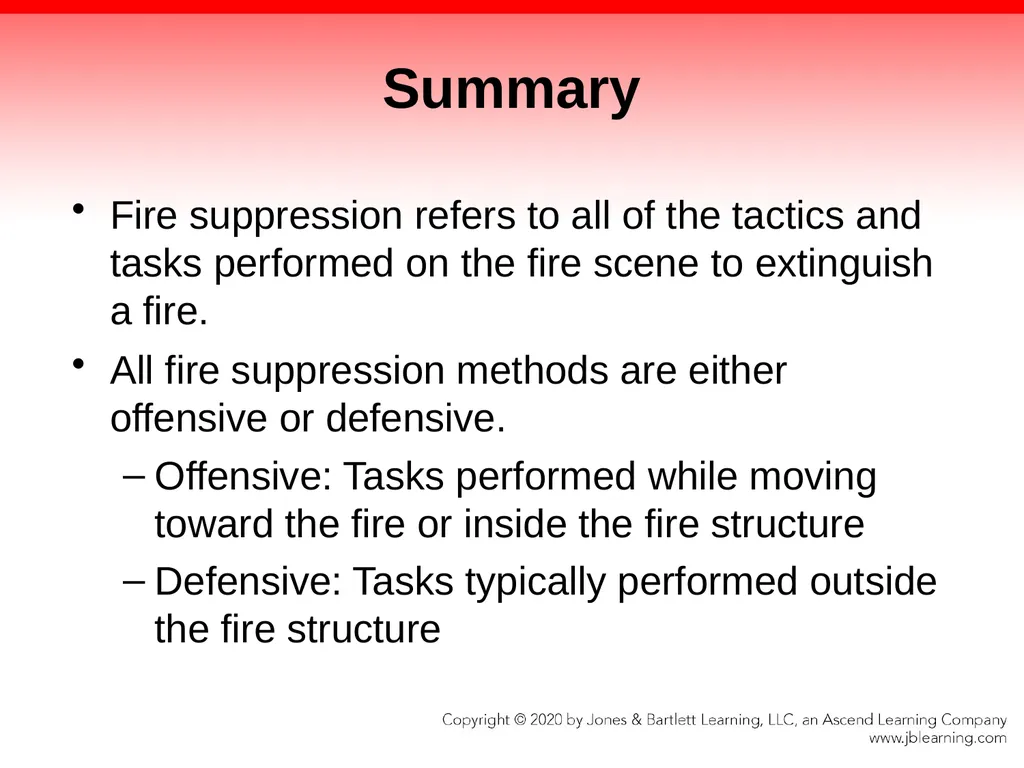 Summary

• Fire suppression refers to all of the tactics and tasks performed on the fire scene to extinguish a fire.

• All fire suppression methods are either offensive or defensive.

– Offensive: Tasks performed while moving toward the fire or inside the fire structure

– Defensive: Tasks typically performed outside the fire structure

Copyright © 2020 by Jones & Bartlett Learning, LLC, an Ascend Learning Company
www.jblearning.com